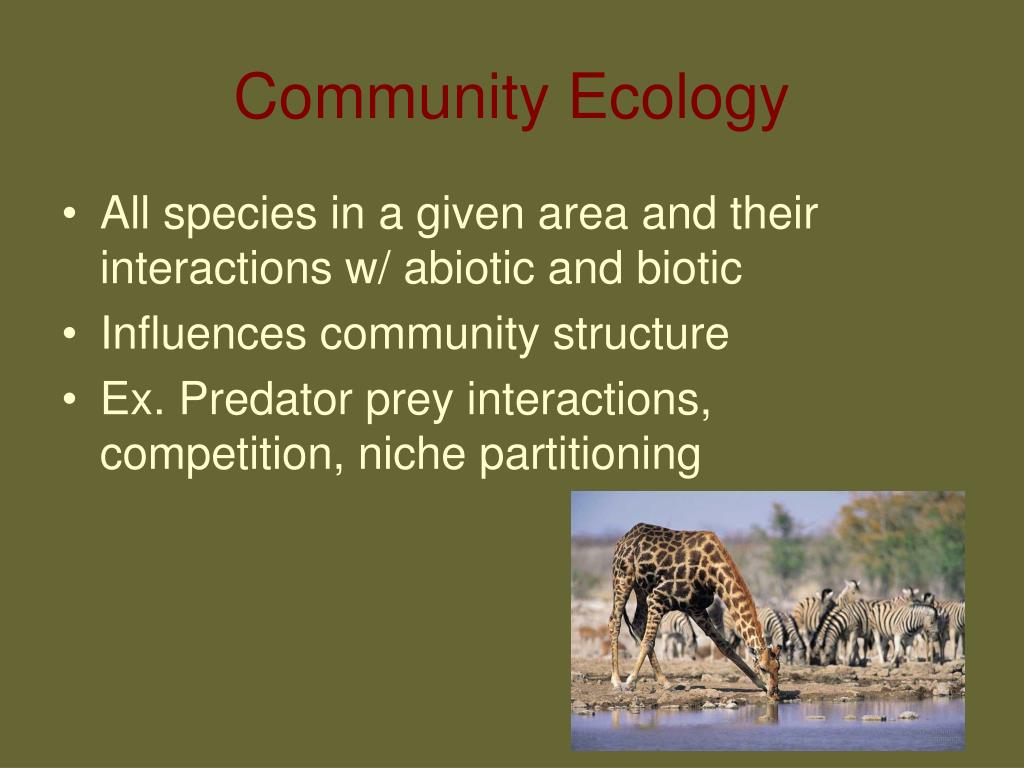 Community Ecology

• All species in a given area and their interactions w/ abiotic and biotic
• Influences community structure
• Ex. Predator prey interactions, competition, niche partitioning